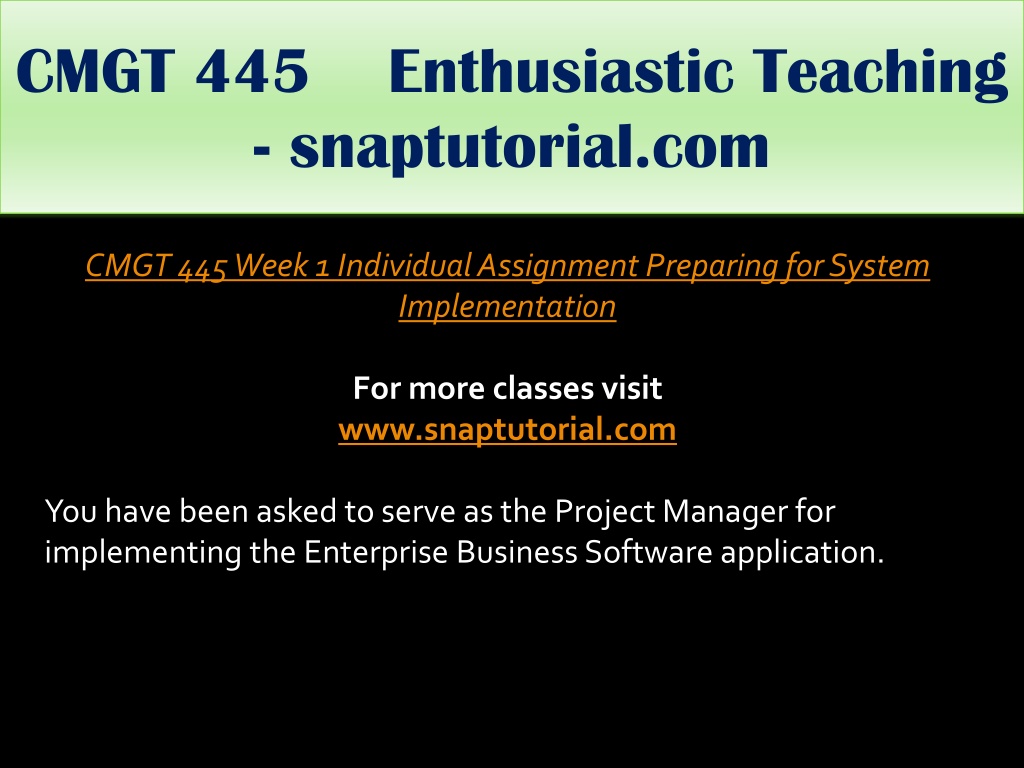 CMGT 445 Enthusiastic Teaching - snaptutorial.com

CMGT 445 Week 1 Individual Assignment Preparing for System Implementation

For more classes visit
www.snaptutorial.com

You have been asked to serve as the Project Manager for implementing the Enterprise Business Software application.